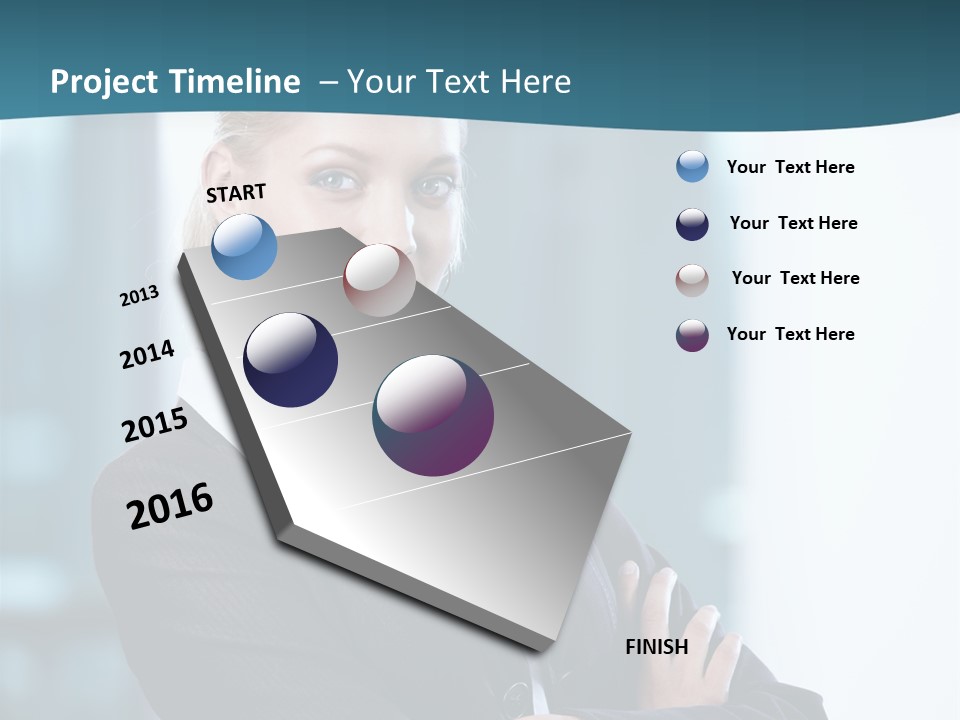 Project Timeline – Your Text Here

START

2013

2014

2015

2016

FINISH

Your Text Here

Your Text Here

Your Text Here

Your Text Here